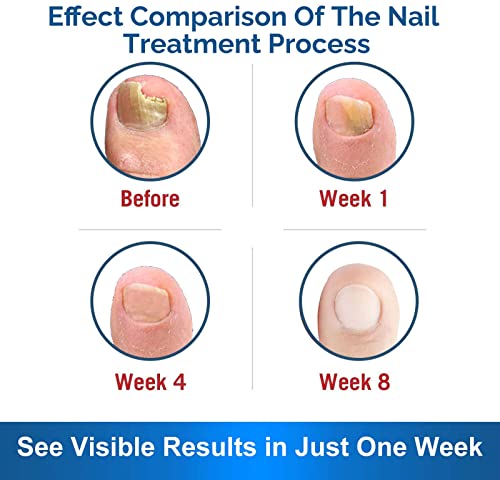 Effect Comparison Of The Nail Treatment Process

Before

Week 1

Week 4

Week 8

See Visible Results in Just One Week